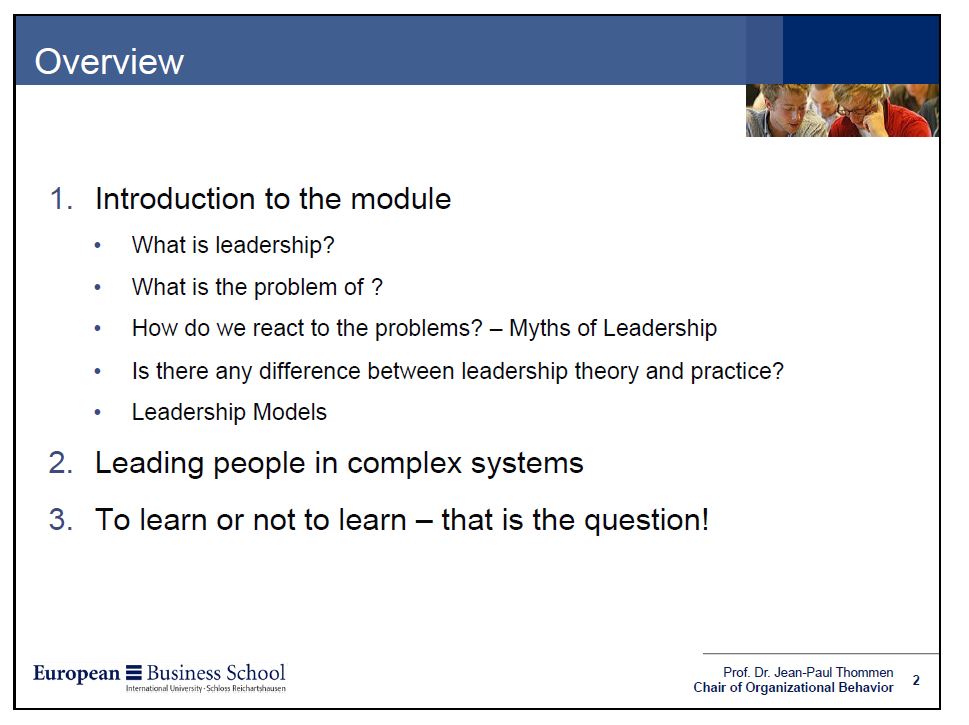 Overview

1. Introduction to the module
• What is leadership?
• What is the problem of ?
• How do we react to the problems? – Myths of Leadership
• Is there any difference between leadership theory and practice?
• Leadership Models
2. Leading people in complex systems
3. To learn or not to learn – that is the question!

European Business School
International University · Schloss Reichartshausen

Prof. Dr. Jean-Paul Thommen
Chair of Organizational Behavior
2